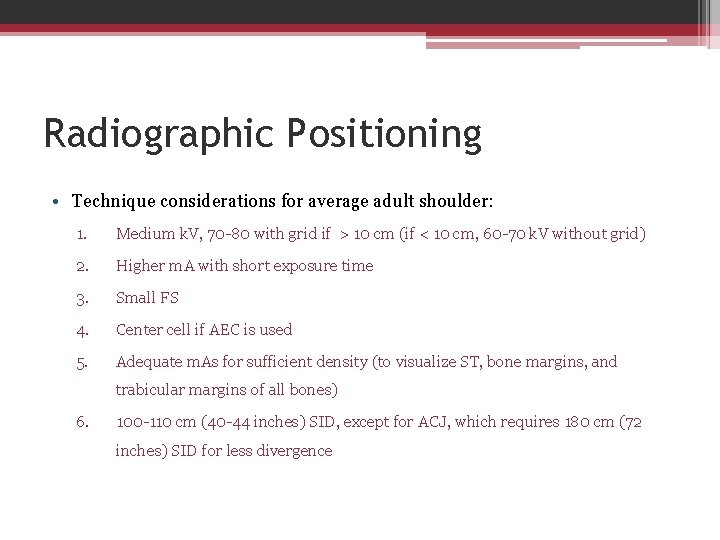 Radiographic Positioning

• Technique considerations for average adult shoulder:

1. Medium kV, 70-80 with grid if > 10 cm (if < 10 cm, 60-70 kV without grid)
2. Higher mA with short exposure time
3. Small FS
4. Center cell if AEC is used
5. Adequate mAs for sufficient density (to visualize ST, bone margins, and trabicular margins of all bones)
6. 100-110 cm (40-44 inches) SID, except for ACJ, which requires 180 cm (72 inches) SID for less divergence